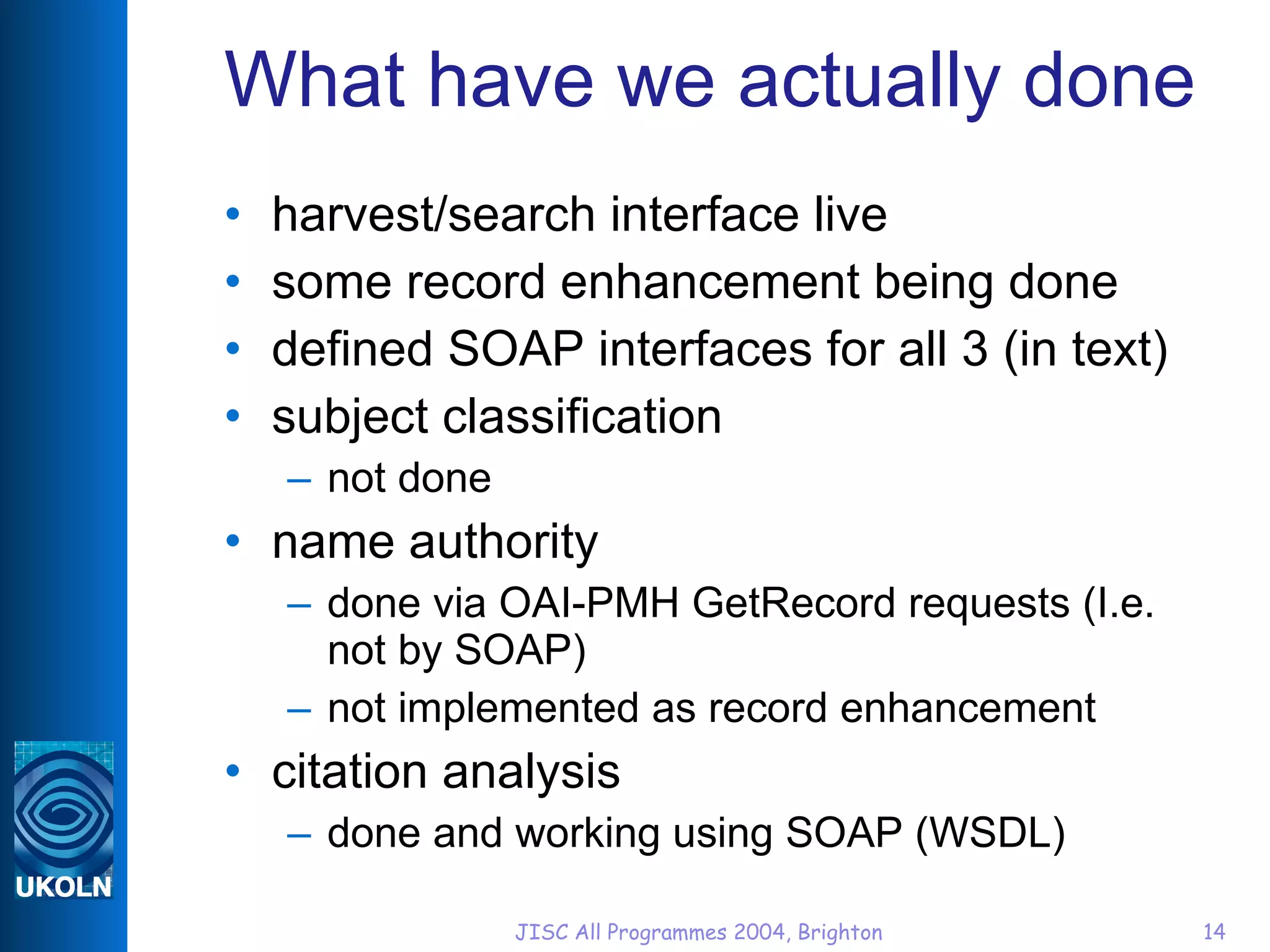 What have we actually done

• harvest/search interface live
• some record enhancement being done
• defined SOAP interfaces for all 3 (in text)
• subject classification
  – not done
• name authority
  – done via OAI-PMH GetRecord requests (I.e. not by SOAP)
  – not implemented as record enhancement
• citation analysis
  – done and working using SOAP (WSDL)

UKOLN

JISC All Programmes 2004, Brighton

14